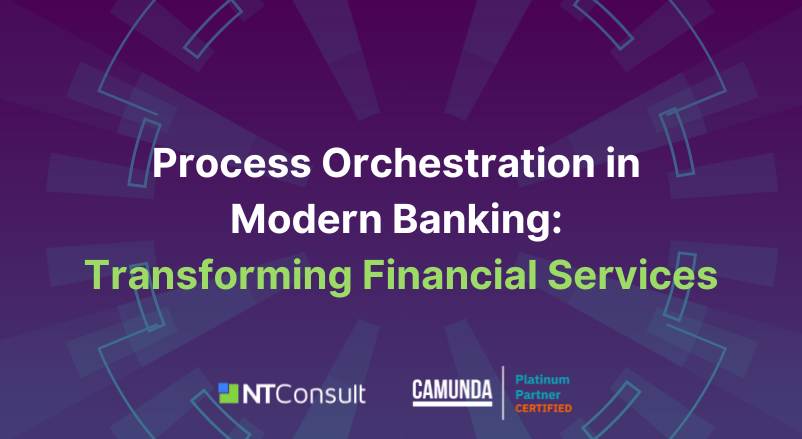 Process Orchestration in Modern Banking: Transforming Financial Services

NTConsult

CAMUNDA

Platinum Partner CERTIFIED